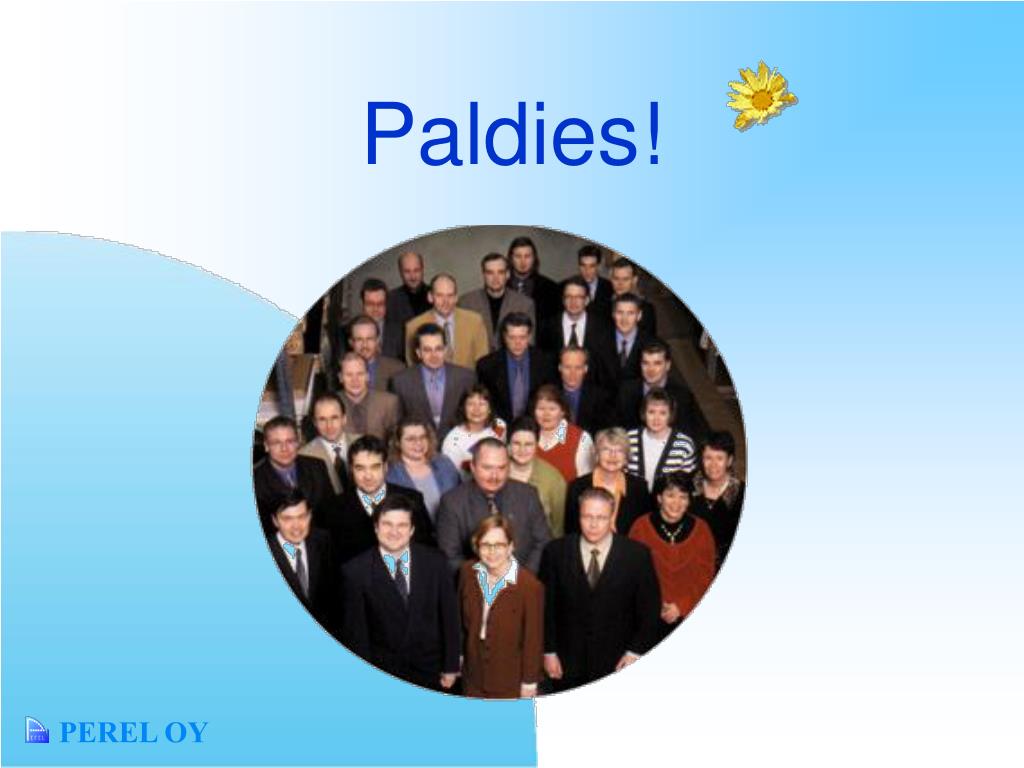 Paldies!

PEREL OY